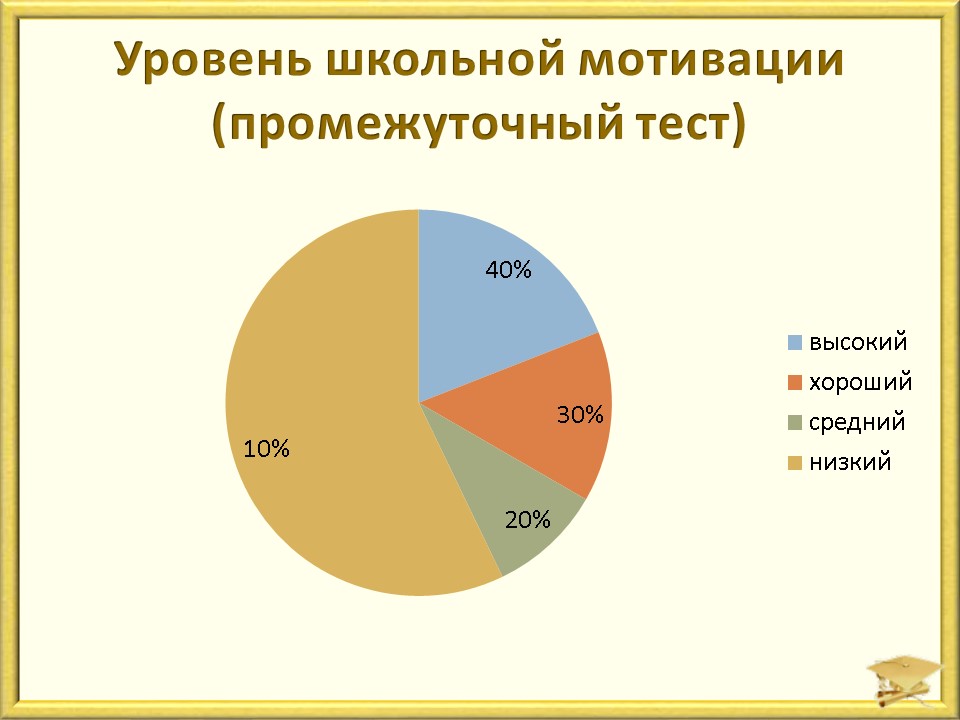 Уровень школьной мотивации (промежуточный тест)

40%

30%

20%

10%

высокий
хороший
средний
низкий